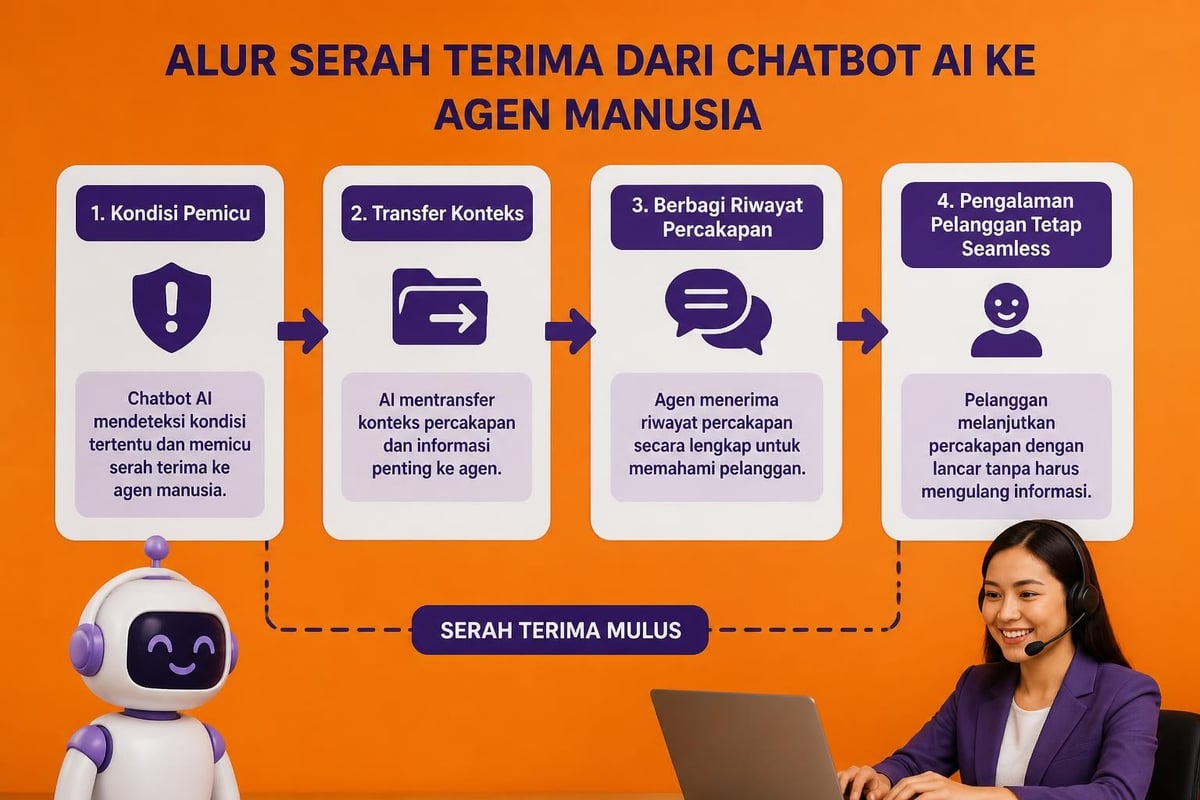 ALUR SERAH TERIMA DARI CHATBOT AI KE AGEN MANUSIA

1. Kondisi Pemicu

Chatbot AI mendeteksi kondisi tertentu dan memicu serah terima ke agen manusia.

2. Transfer Konteks

AI mentransfer konteks percakapan dan informasi penting ke agen.

3. Berbagi Riwayat Percakapan

Agen menerima riwayat percakapan secara lengkap untuk memahami pelanggan.

4. Pengalaman Pelanggan Tetap Seamless

Pelanggan melanjutkan percakapan dengan lancar tanpa harus mengulang informasi.

SERAH TERIMA MULUS